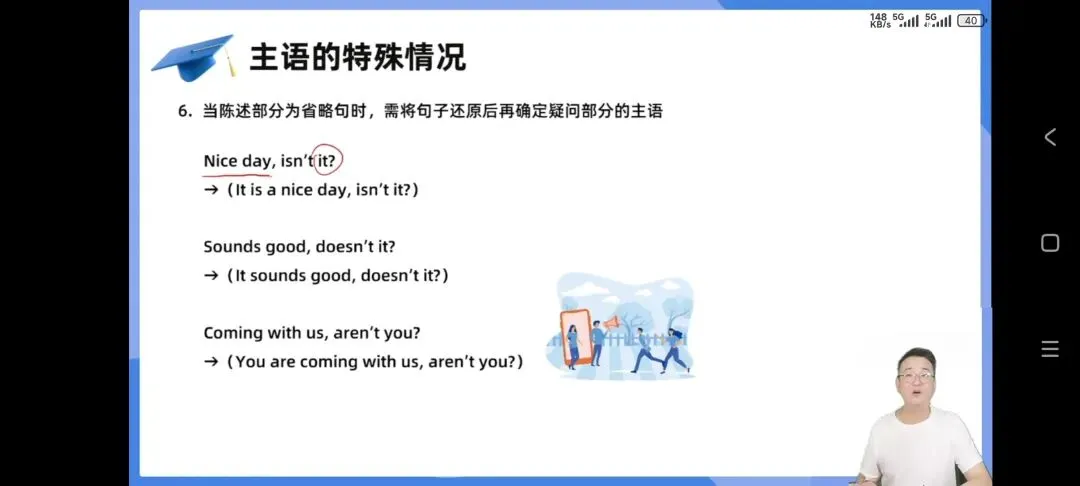 148 KB/s 5G 5G 40

主语的特殊情况

6. 当陈述部分为省略句时，需将句子还原后再确定疑问部分的主语

Nice day, isn't it?
→（It is a nice day, isn't it?）

Sounds good, doesn't it?
→（It sounds good, doesn't it?）

Coming with us, aren't you?
→（You are coming with us, aren't you?）